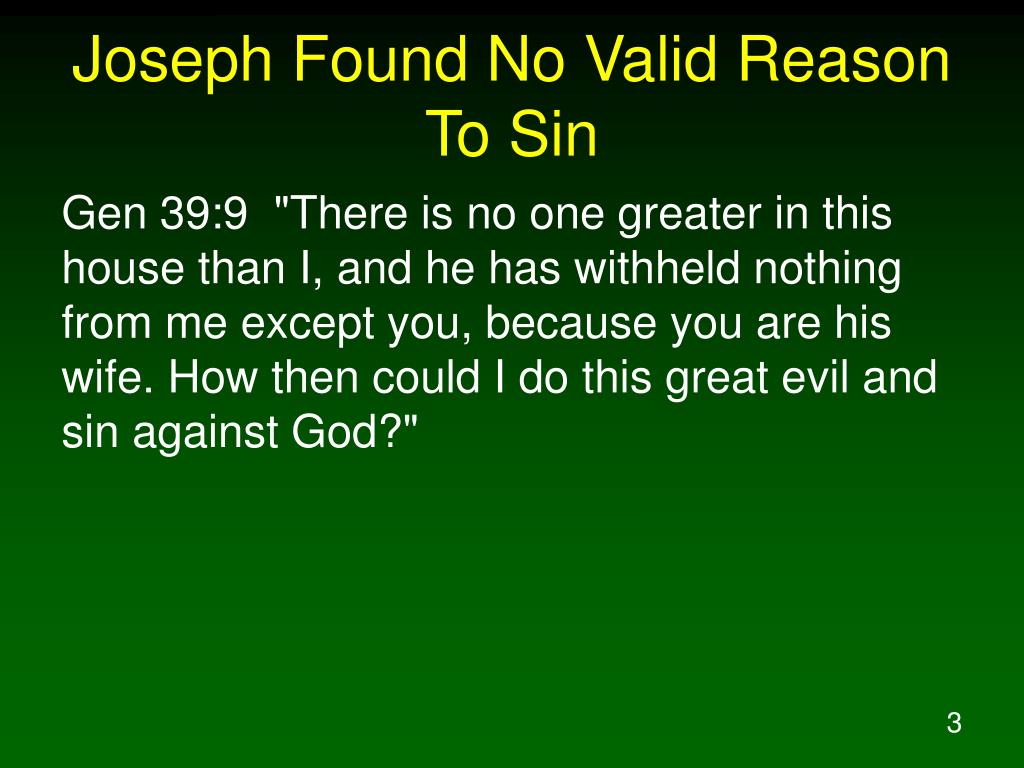 Joseph Found No Valid Reason To Sin

Gen 39:9 "There is no one greater in this house than I, and he has withheld nothing from me except you, because you are his wife. How then could I do this great evil and sin against God?"

3